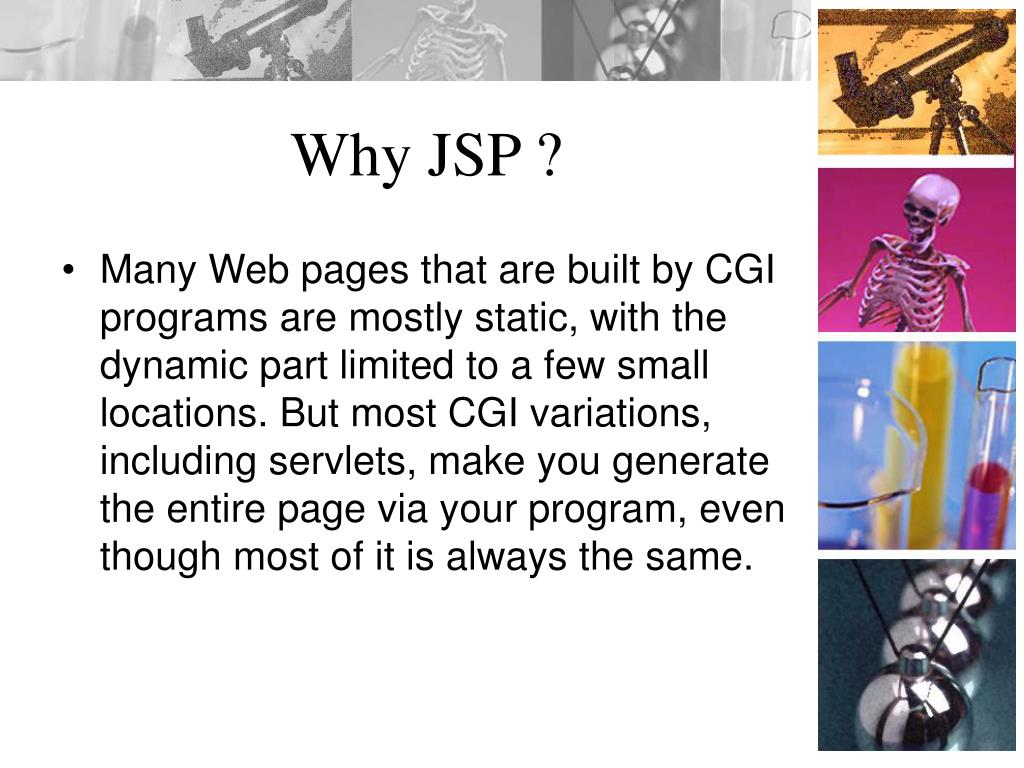 Why JSP ?

• Many Web pages that are built by CGI programs are mostly static, with the dynamic part limited to a few small locations. But most CGI variations, including servlets, make you generate the entire page via your program, even though most of it is always the same.